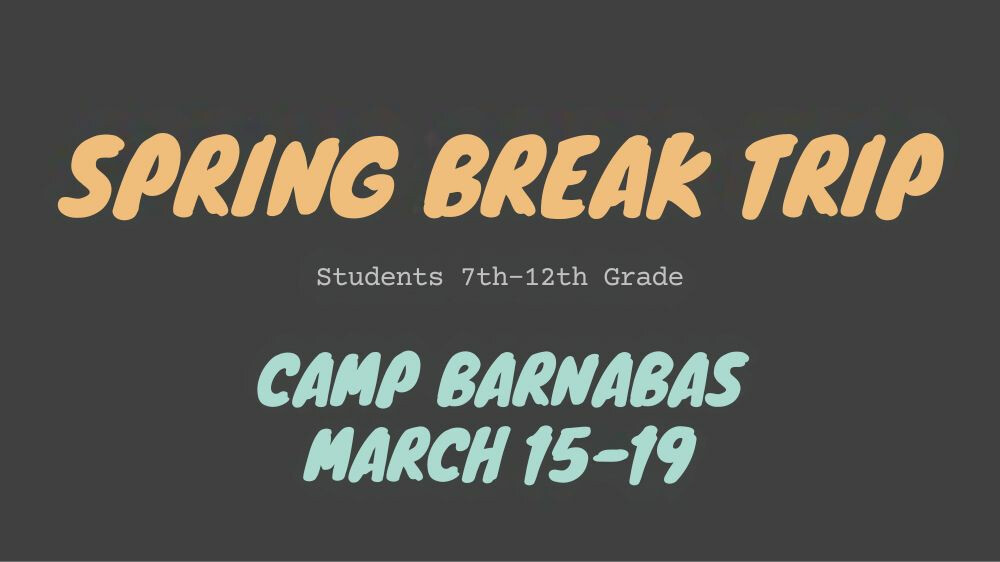 SPRING BREAK TRIP

Students 7th-12th Grade

CAMP BARNABAS
MARCH 15-19